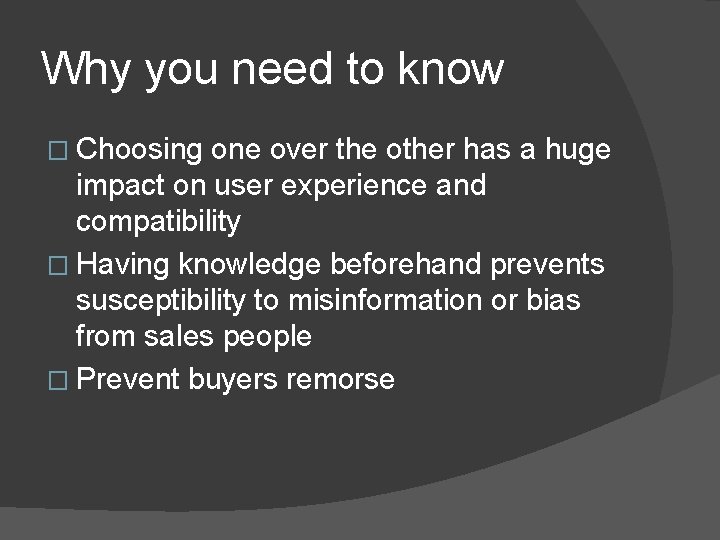 Why you need to know

□ Choosing one over the other has a huge impact on user experience and compatibility

□ Having knowledge beforehand prevents susceptibility to misinformation or bias from sales people

□ Prevent buyers remorse